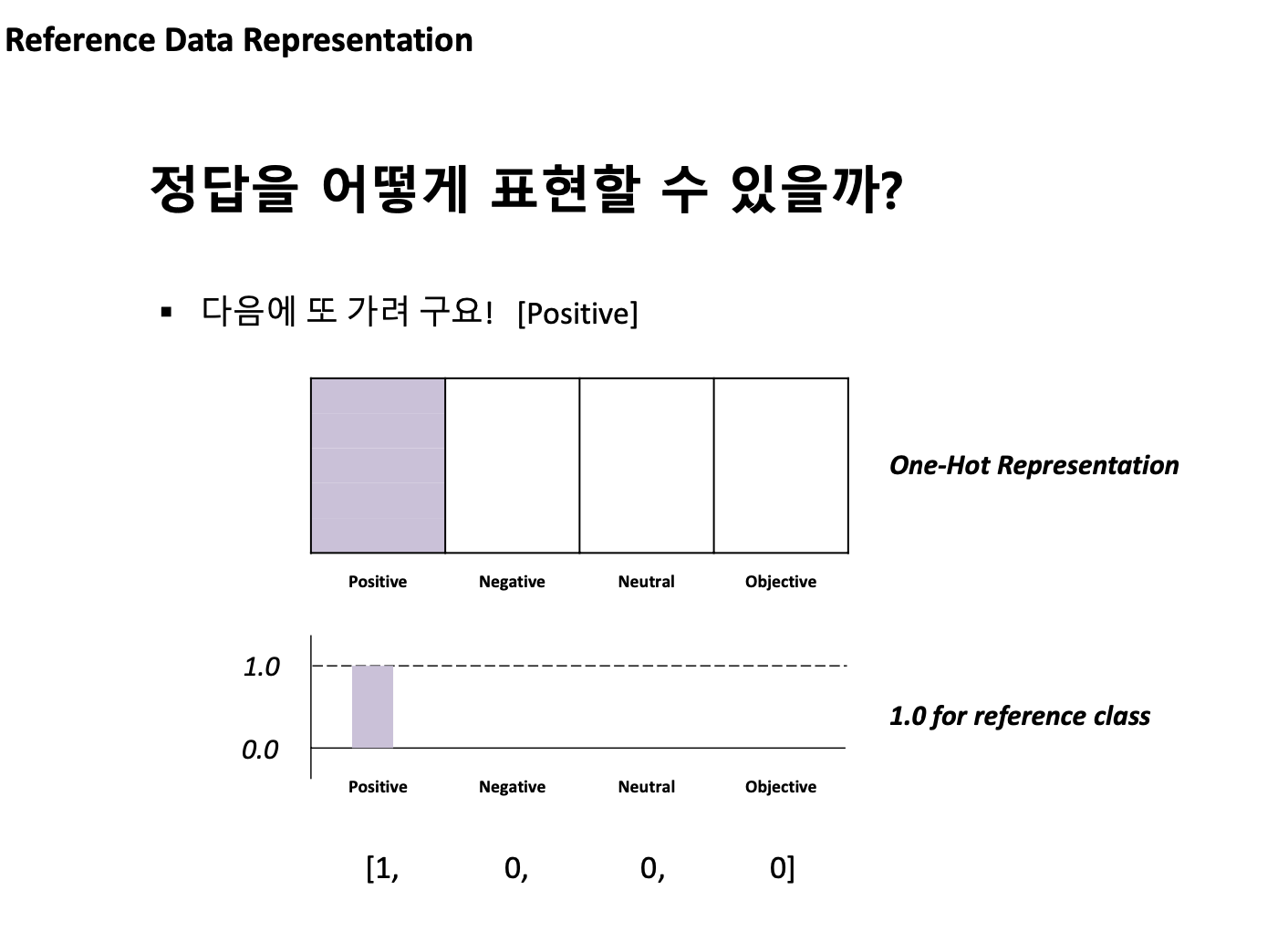 Reference Data Representation

정답을 어떻게 표현할 수 있을까?

▪ 다음에 또 가려 구요! [Positive]

One-Hot Representation

Positive Negative Neutral Objective

1.0

0.0

1.0 for reference class

Positive Negative Neutral Objective

[1, 0, 0, 0]